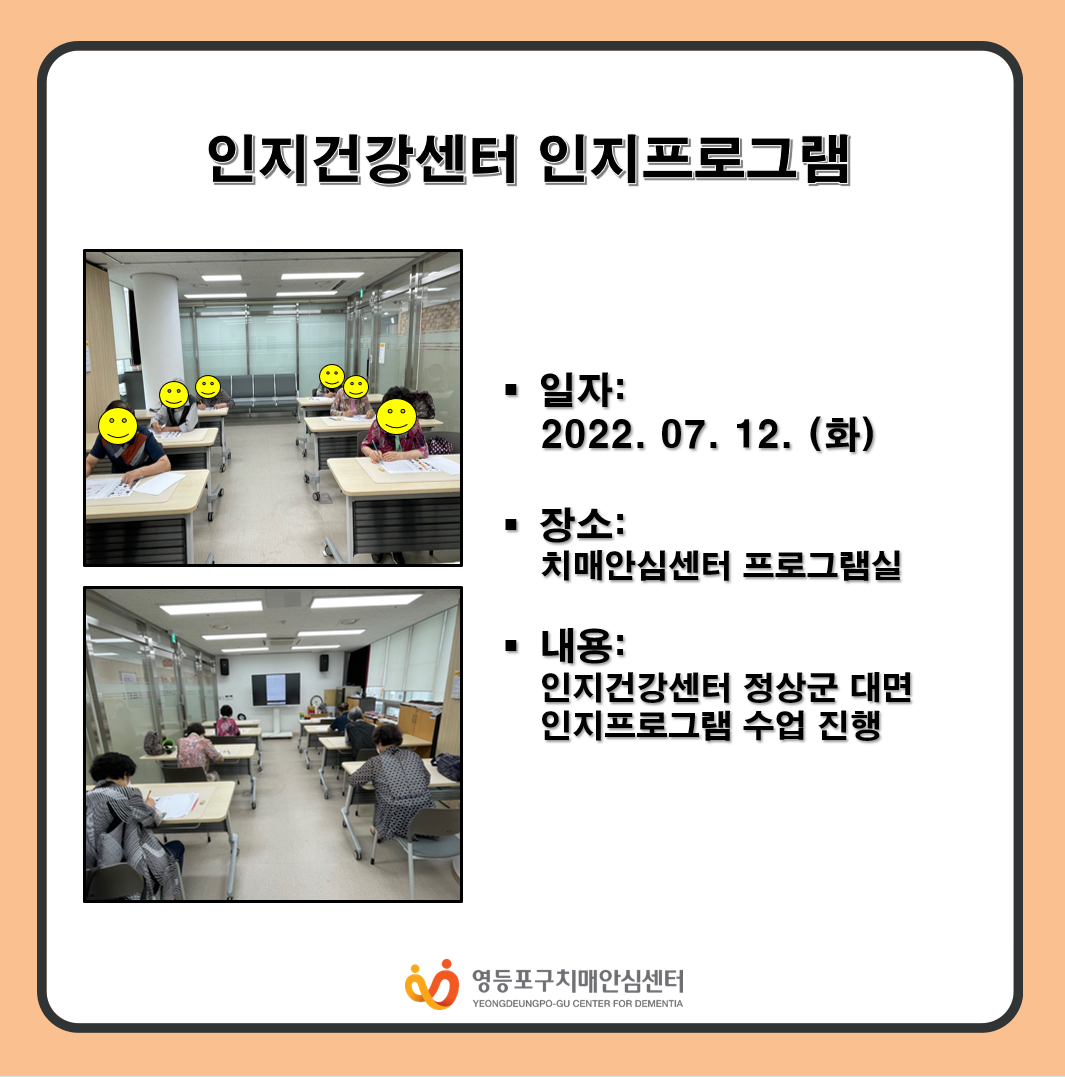 인지건강센터 인지프로그램

▪ 일자:
2022. 07. 12. (화)

▪ 장소:
치매안심센터 프로그램실

▪ 내용:
인지건강센터 정상군 대면 인지프로그램 수업 진행

영등포구치매안심센터
YEONGDEUNGPO-GU CENTER FOR DEMENTIA